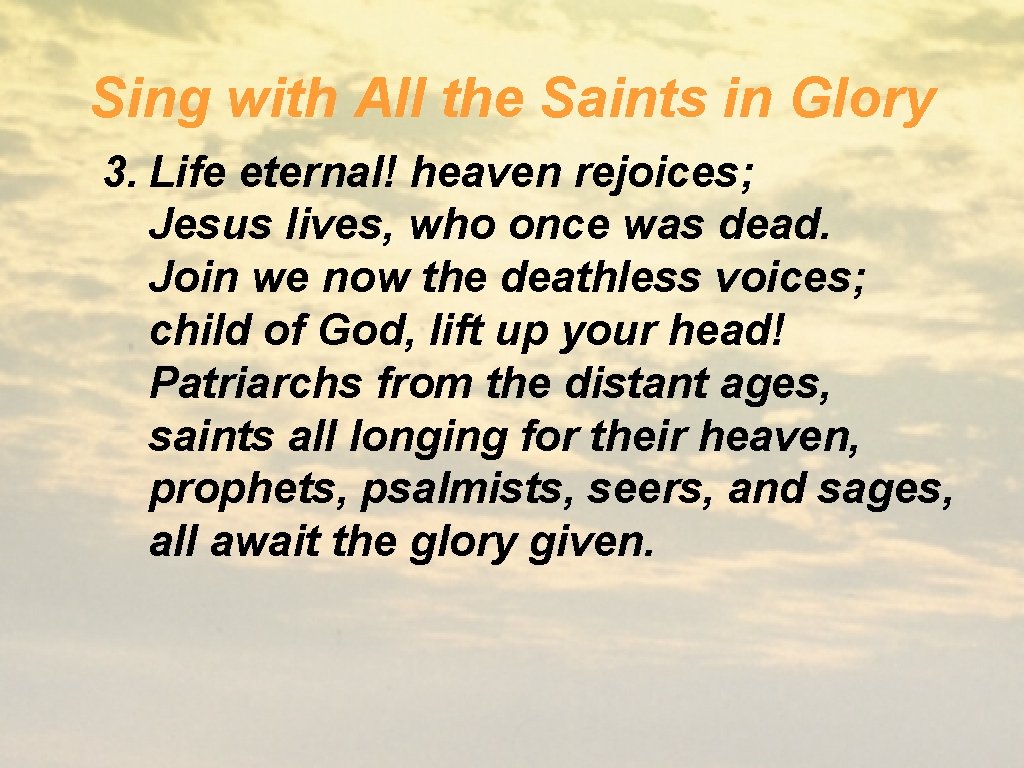 Sing with All the Saints in Glory

3. Life eternal! heaven rejoices;
Jesus lives, who once was dead.
Join we now the deathless voices;
child of God, lift up your head!
Patriarchs from the distant ages,
saints all longing for their heaven,
prophets, psalmists, seers, and sages,
all await the glory given.